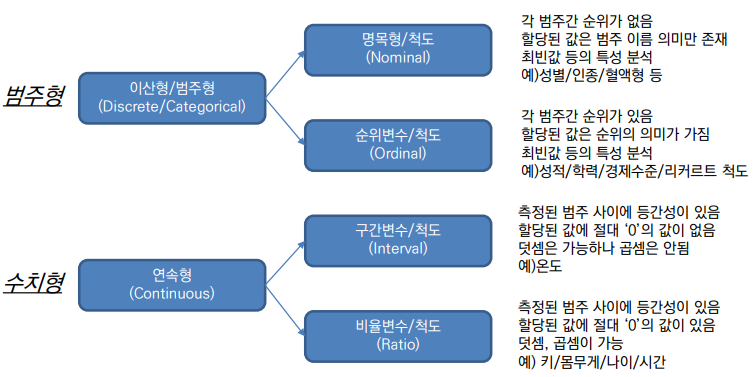 범주형

이산형/범주형
(Discrete/Categorical)

명목형/척도
(Nominal)

각 범주간 순위가 없음
할당된 값은 범주 이름 의미만 존재
최빈값 등의 특성 분석
예)성별/인종/혈액형 등

순위변수/척도
(Ordinal)

각 범주간 순위가 있음
할당된 값은 순위의 의미가 가짐
최빈값 등의 특성 분석
예)성적/학력/경제수준/리커르트 척도

수치형

연속형
(Continuous)

구간변수/척도
(Interval)

측정된 범주 사이에 등간성이 있음
할당된 값에 절대 '0'의 값이 없음
덧셈은 가능하나 곱셈은 안됨
예)온도

비율변수/척도
(Ratio)

측정된 범주 사이에 등간성이 있음
할당된 값에 절대 '0'의 값이 있음
덧셈, 곱셈이 가능
예) 키/몸무게/나이/시간